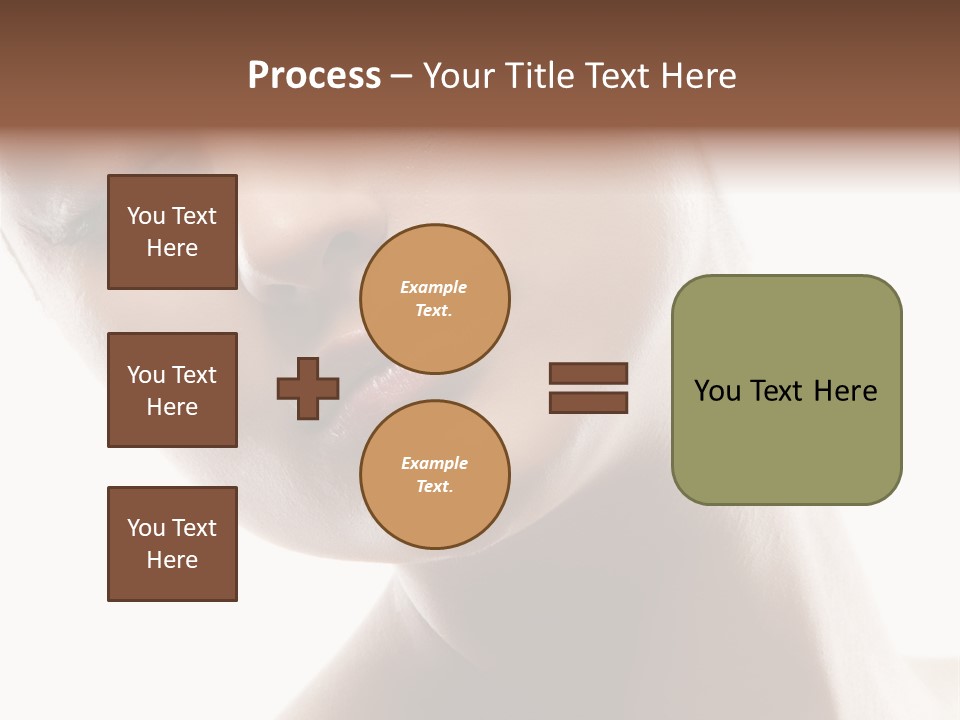 Process – Your Title Text Here

You Text Here

You Text Here

You Text Here

Example Text.

Example Text.

You Text Here